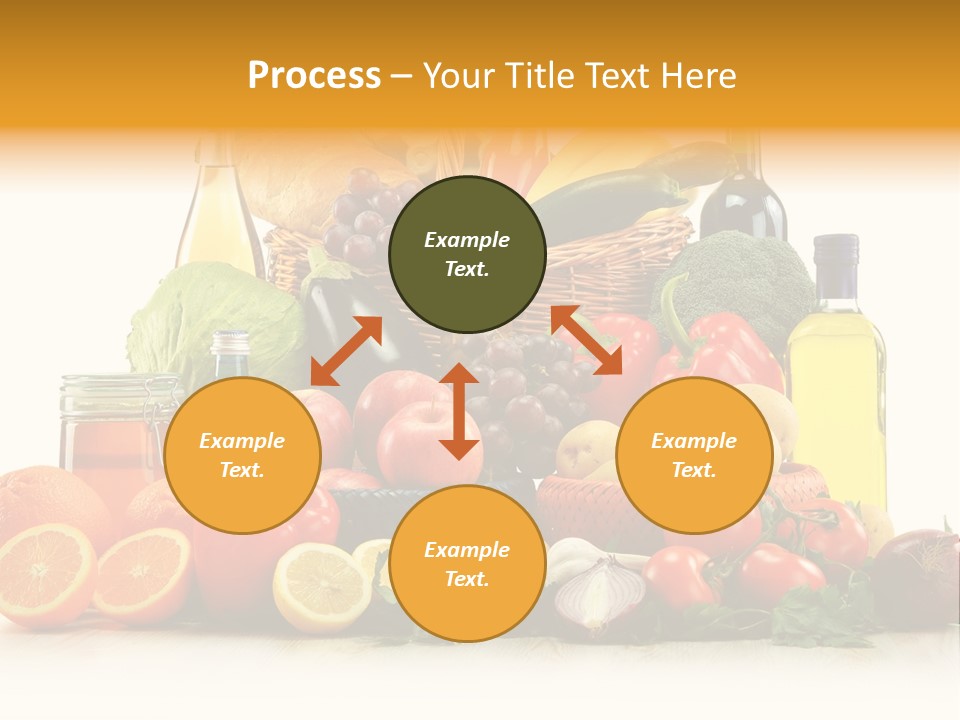 Process – Your Title Text Here

Example Text.

Example Text.

Example Text.

Example Text.